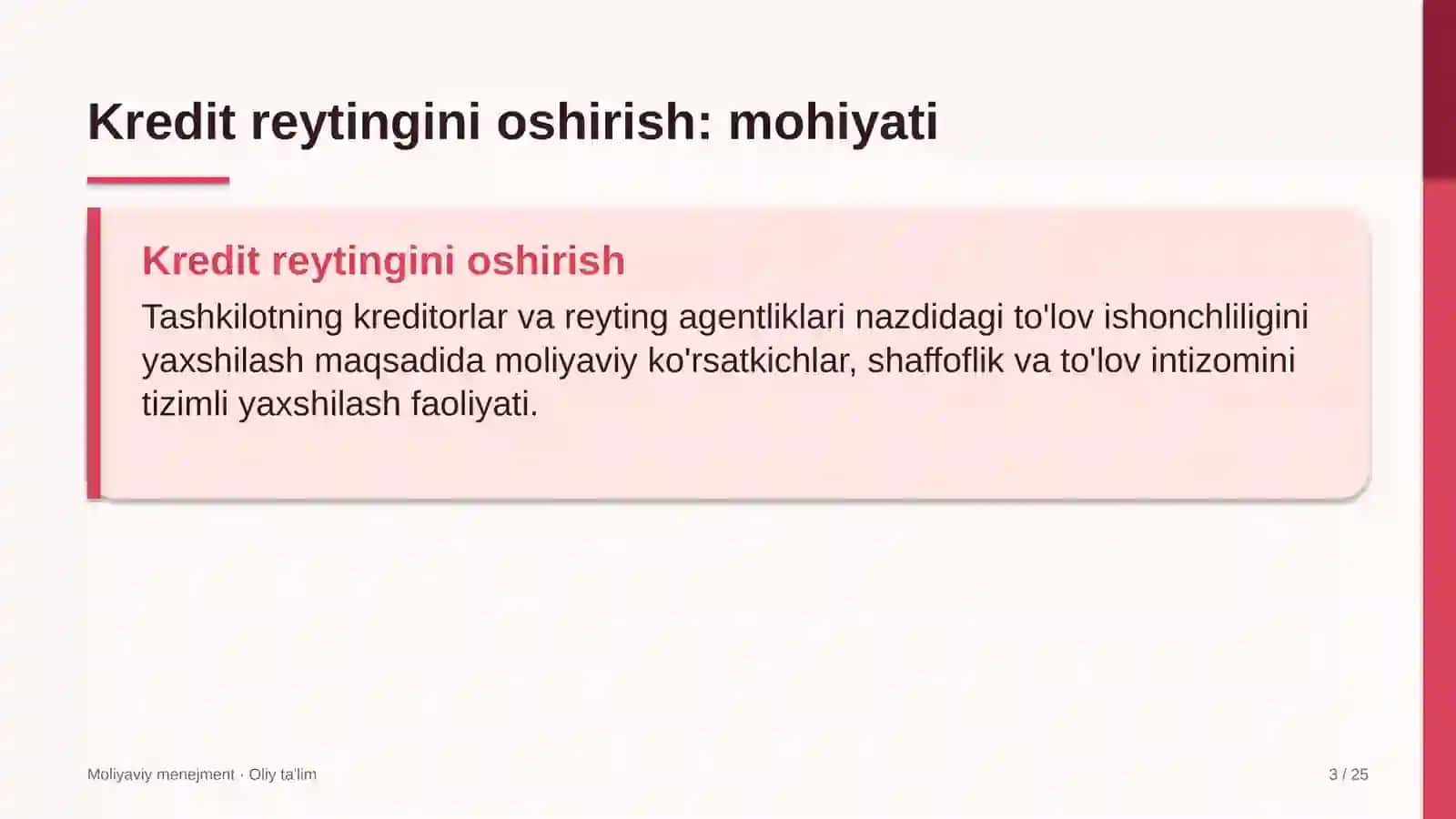 Kredit reytingini oshirish: mohiyati

Kredit reytingini oshirish

Tashkilotning kreditorlar va reyting agentliklari nazdidagi to'lov ishonchliligini yaxshilash maqsadida moliyaviy ko'rsatkichlar, shaffoflik va to'lov intizomini tizimli yaxshilash faoliyati.

Moliyaviy menejment · Oliy ta'lim

3 / 25